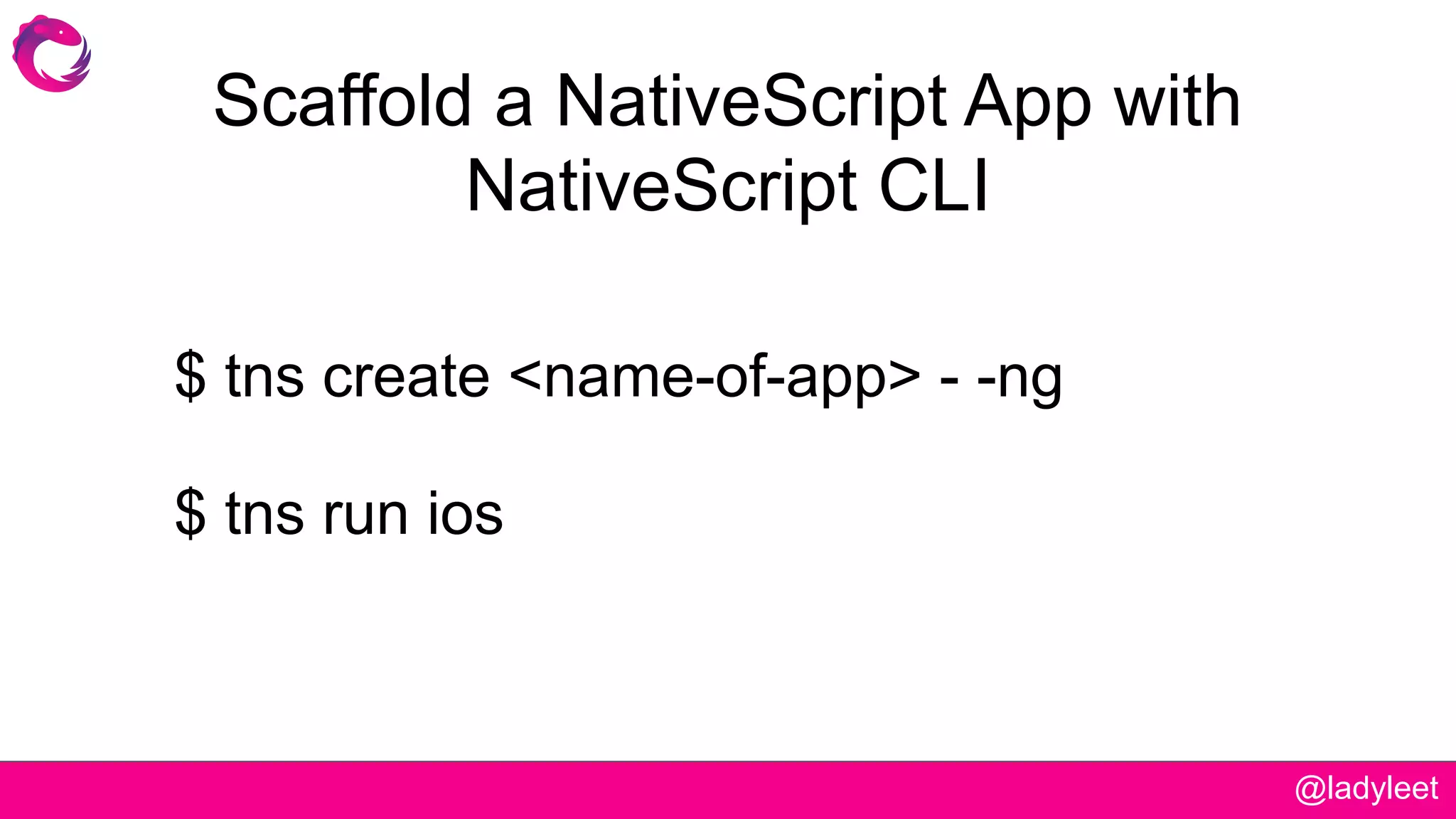 Scaffold a NativeScript App with NativeScript CLI

$ tns create <name-of-app> - -ng

$ tns run ios

@ladyleet